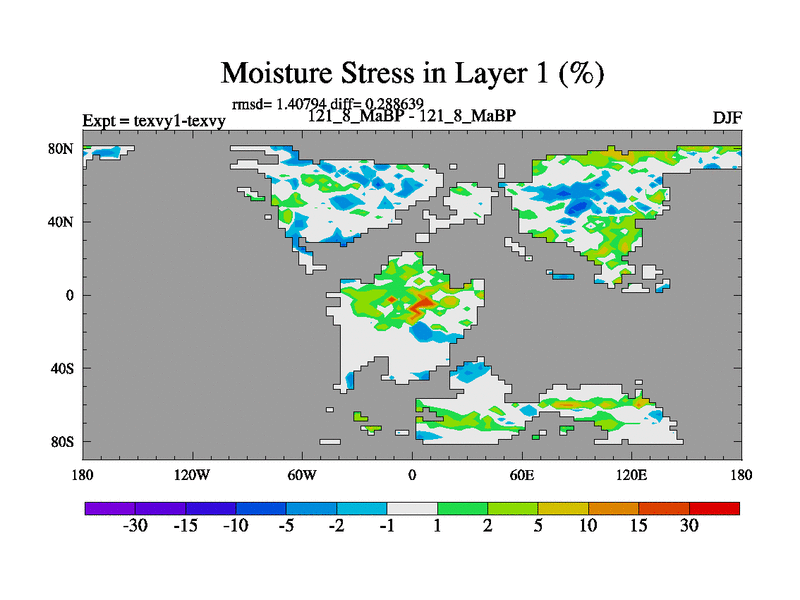 Moisture Stress in Layer 1 (%)

rmsd= 1.40794 diff= 0.288639

Expt = texvy1-texvy

121_8_MaBP - 121_8_MaBP

DJF

80N
40N
0
40S
80S

180 120W 60W 0 60E 120E 180

-30 -15 -10 -5 -2 -1 1 2 5 10 15 30